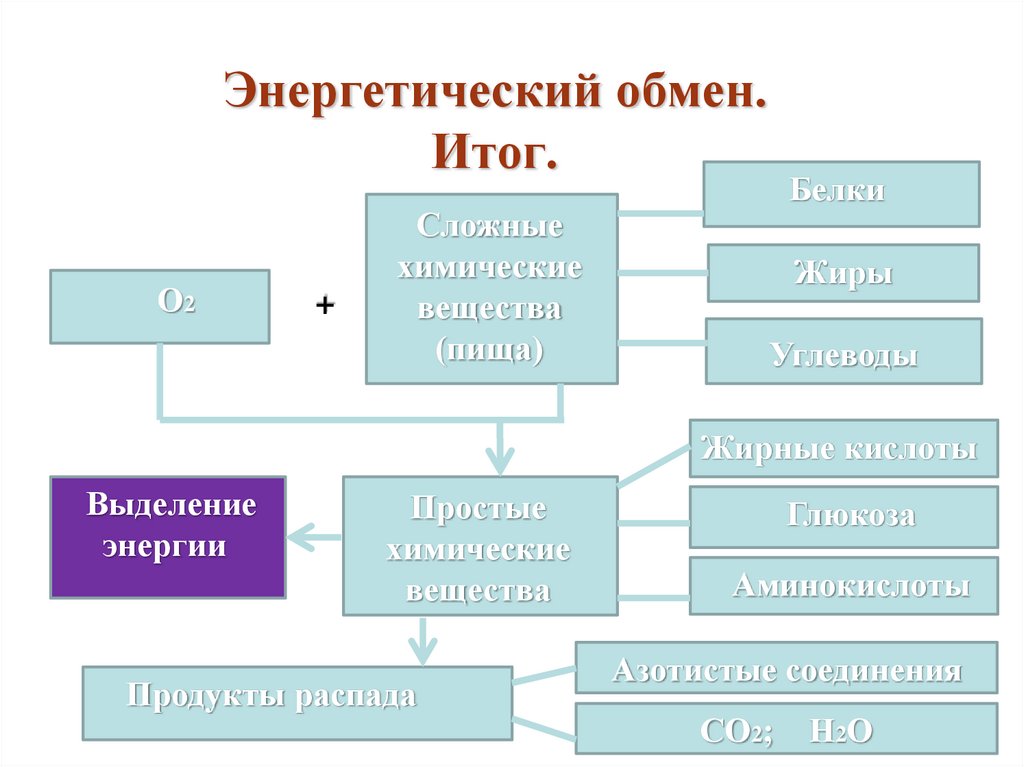 Энергетический обмен.
Итог.

$O_2$

+

Сложные химические вещества (пища)

Белки

Жиры

Углеводы

Выделение энергии

Простые химические вещества

Жирные кислоты

Глюкоза

Аминокислоты

Продукты распада

Азотистые соединения

$CO_2$; $H_2O$